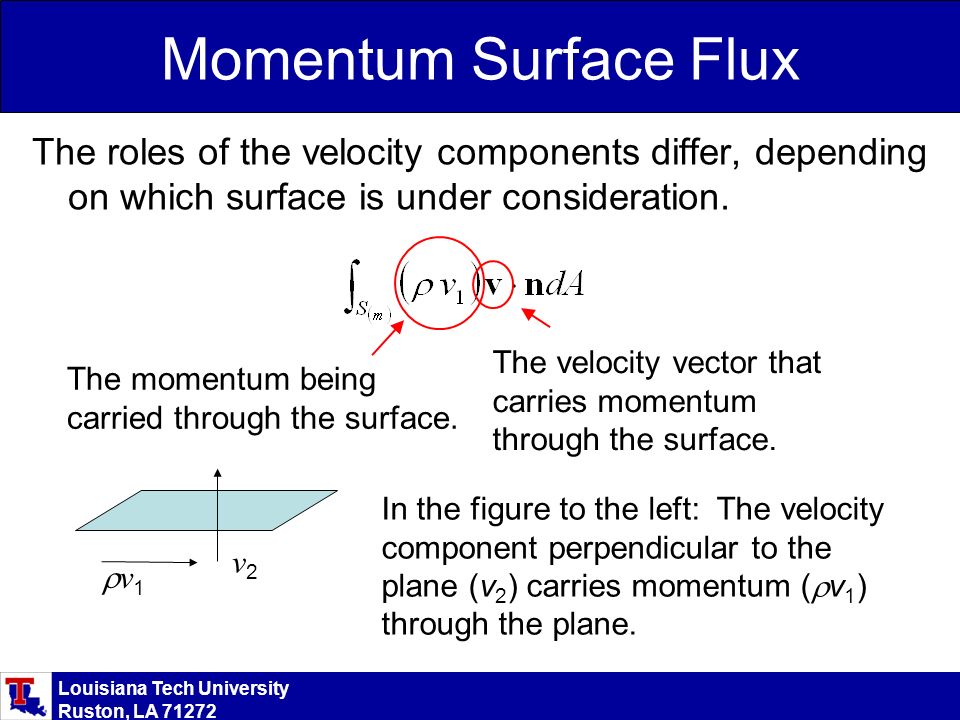 Momentum Surface Flux

The roles of the velocity components differ, depending on which surface is under consideration.

$\int_{S_{(m)}} (\rho v_1) \mathbf{v} \cdot \mathbf{n} dA$

The momentum being carried through the surface.

The velocity vector that carries momentum through the surface.

$\rho v_1$

$v_2$

In the figure to the left: The velocity component perpendicular to the plane ($v_2$) carries momentum ($\rho v_1$) through the plane.

Louisiana Tech University
Ruston, LA 71272